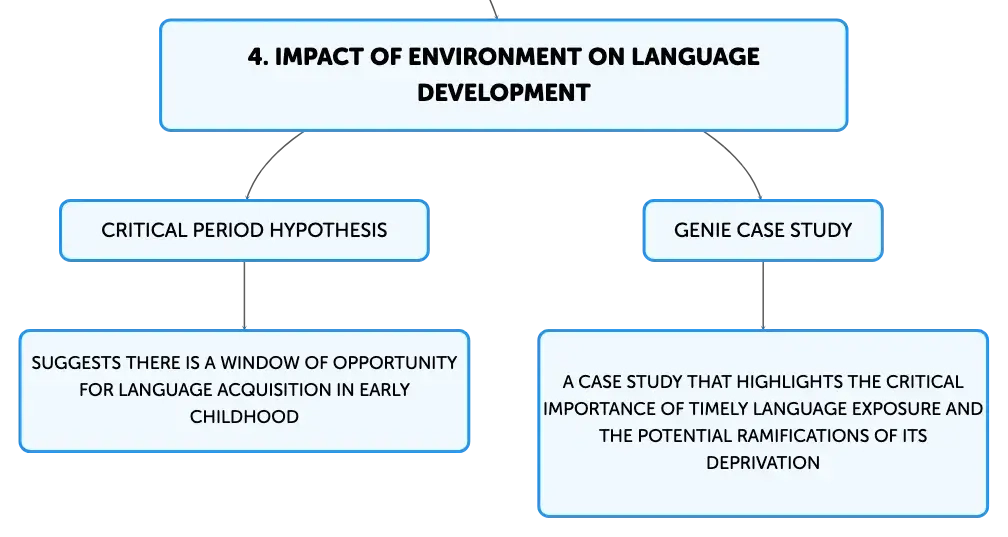 4. IMPACT OF ENVIRONMENT ON LANGUAGE DEVELOPMENT

CRITICAL PERIOD HYPOTHESIS

SUGGESTS THERE IS A WINDOW OF OPPORTUNITY FOR LANGUAGE ACQUISITION IN EARLY CHILDHOOD

GENIE CASE STUDY

A CASE STUDY THAT HIGHLIGHTS THE CRITICAL IMPORTANCE OF TIMELY LANGUAGE EXPOSURE AND THE POTENTIAL RAMIFICATIONS OF ITS DEPRIVATION